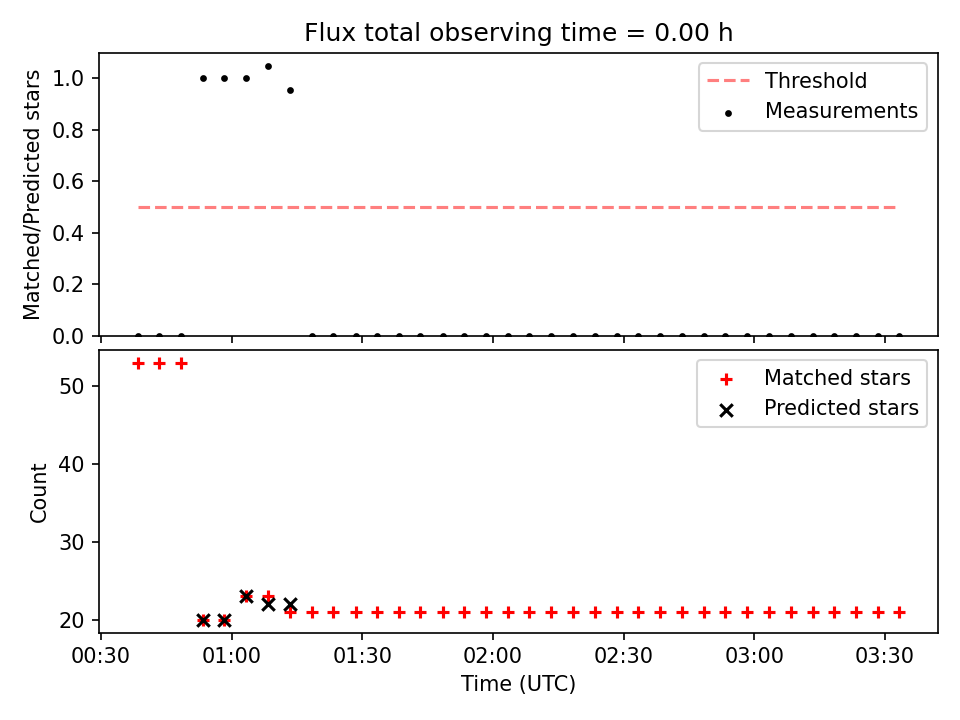 Flux total observing time = 0.00 h

Matched/Predicted stars

1.0
0.8
0.6
0.4
0.2
0.0

Threshold
Measurements

Count

50
40
30
20

Matched stars
Predicted stars

00:30
01:00
01:30
02:00
02:30
03:00
03:30

Time (UTC)